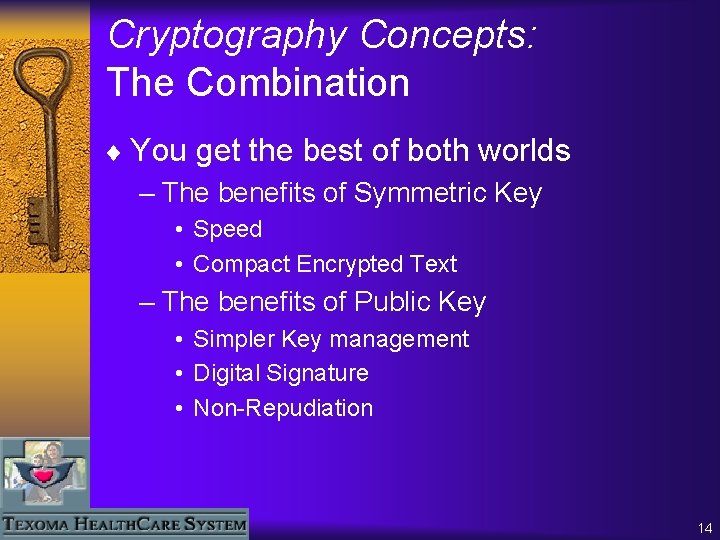 Cryptography Concepts:
The Combination

♦ You get the best of both worlds
– The benefits of Symmetric Key
• Speed
• Compact Encrypted Text
– The benefits of Public Key
• Simpler Key management
• Digital Signature
• Non-Repudiation

TEXOMA HEALTHCARE SYSTEM

14